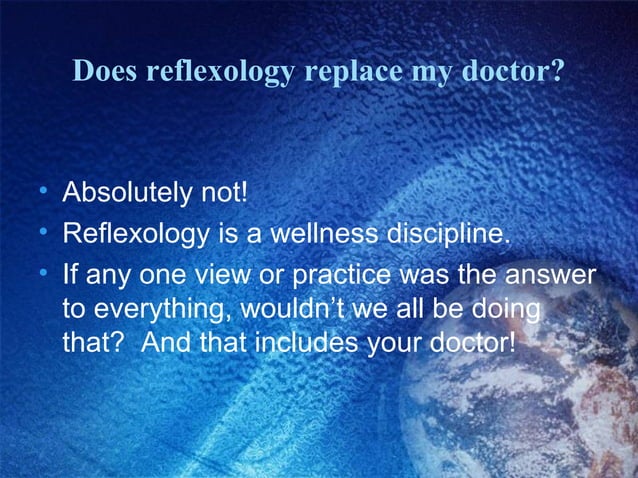 Does reflexology replace my doctor?

• Absolutely not!
• Reflexology is a wellness discipline.
• If any one view or practice was the answer to everything, wouldn't we all be doing that? And that includes your doctor!